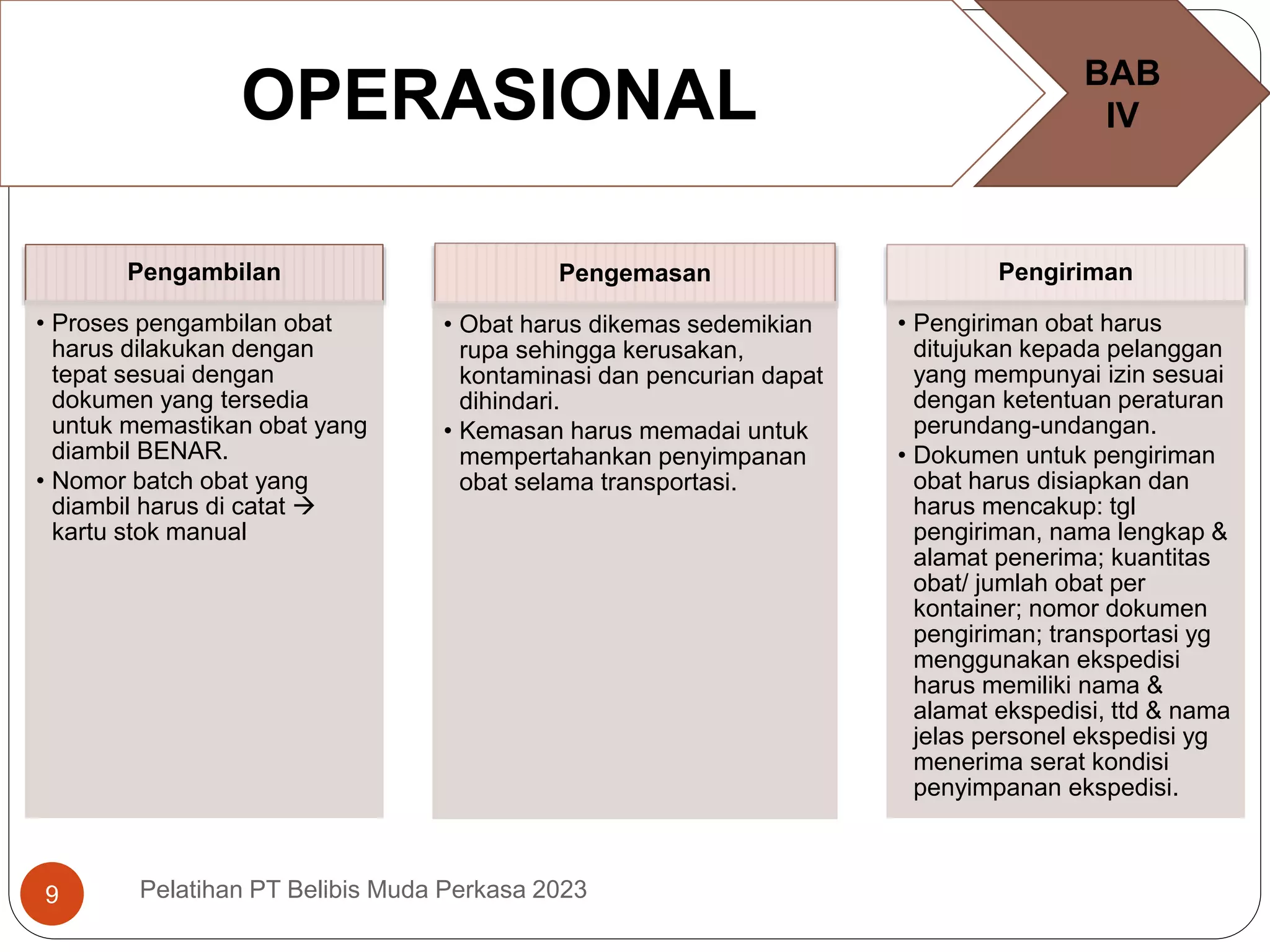 OPERASIONAL

BAB IV

Pengambilan

• Proses pengambilan obat harus dilakukan dengan tepat sesuai dengan dokumen yang tersedia untuk memastikan obat yang diambil BENAR.
• Nomor batch obat yang diambil harus di catat → kartu stok manual

Pengemasan

• Obat harus dikemas sedemikian rupa sehingga kerusakan, kontaminasi dan pencurian dapat dihindari.
• Kemasan harus memadai untuk mempertahankan penyimpanan obat selama transportasi.

Pengiriman

• Pengiriman obat harus ditujukan kepada pelanggan yang mempunyai izin sesuai dengan ketentuan peraturan perundang-undangan.
• Dokumen untuk pengiriman obat harus disiapkan dan harus mencakup: tgl pengiriman, nama lengkap & alamat penerima; kuantitas obat/ jumlah obat per kontainer; nomor dokumen pengiriman; transportasi yg menggunakan ekspedisi harus memiliki nama & alamat ekspedisi, ttd & nama jelas personel ekspedisi yg menerima serat kondisi penyimpanan ekspedisi.

9

Pelatihan PT Belibis Muda Perkasa 2023